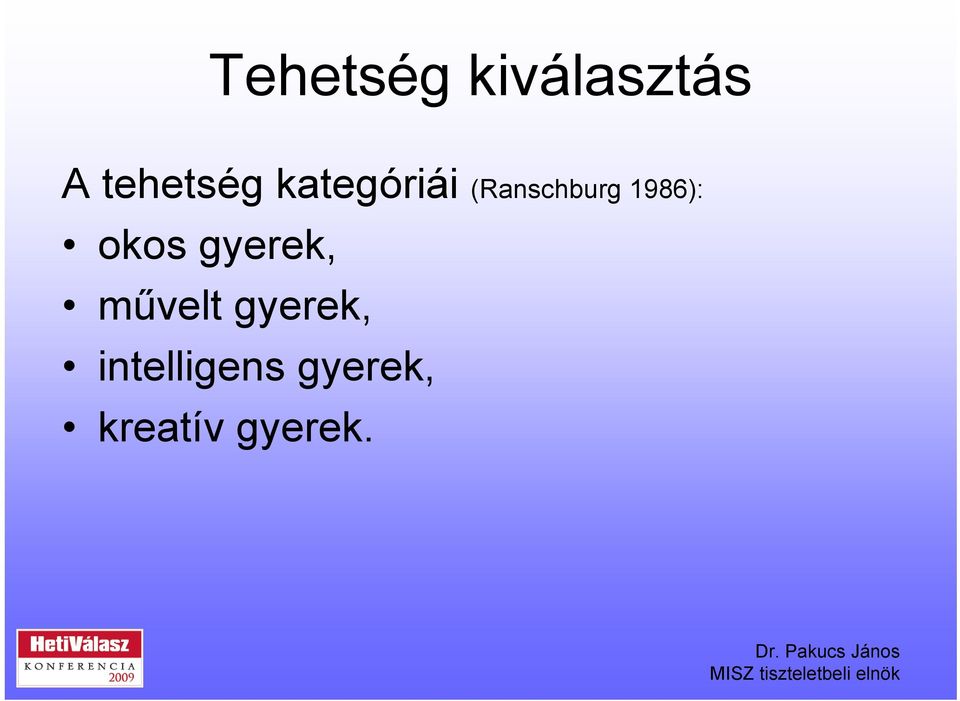 Tehetség kiválasztás

A tehetség kategóriái (Ranschburg 1986):

• okos gyerek,
• művelt gyerek,
• intelligens gyerek,
• kreatív gyerek.

HetiVálasz
KONFERENCIA
2009

Dr. Pakucs János
MISZ tiszteletbeli elnök